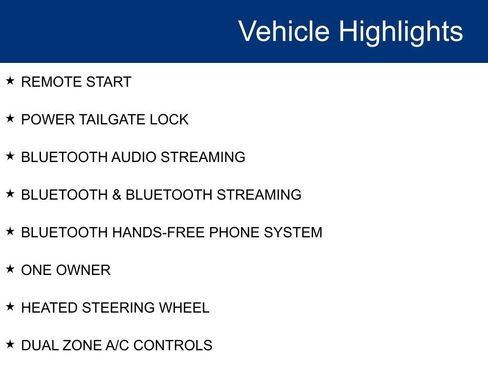 Vehicle Highlights

★ REMOTE START

★ POWER TAILGATE LOCK

★ BLUETOOTH AUDIO STREAMING

★ BLUETOOTH & BLUETOOTH STREAMING

★ BLUETOOTH HANDS-FREE PHONE SYSTEM

★ ONE OWNER

★ HEATED STEERING WHEEL

★ DUAL ZONE A/C CONTROLS